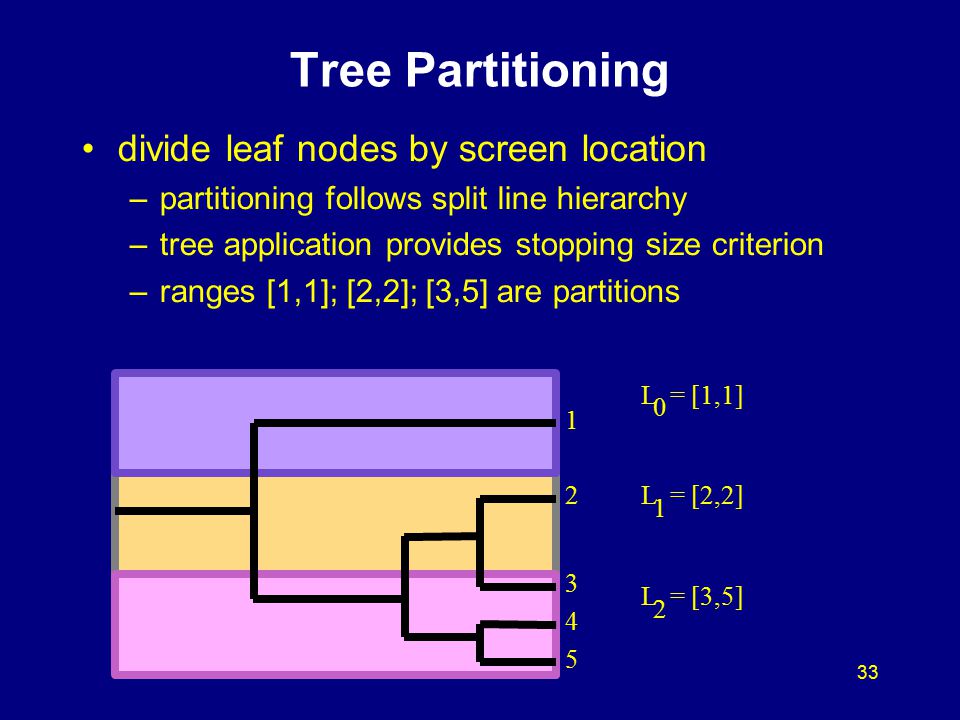 Tree Partitioning

• divide leaf nodes by screen location
– partitioning follows split line hierarchy
– tree application provides stopping size criterion
– ranges [1,1]; [2,2]; [3,5] are partitions

1
2
3
4
5

$L_0 = [1,1]$

$L_1 = [2,2]$

$L_2 = [3,5]$

33